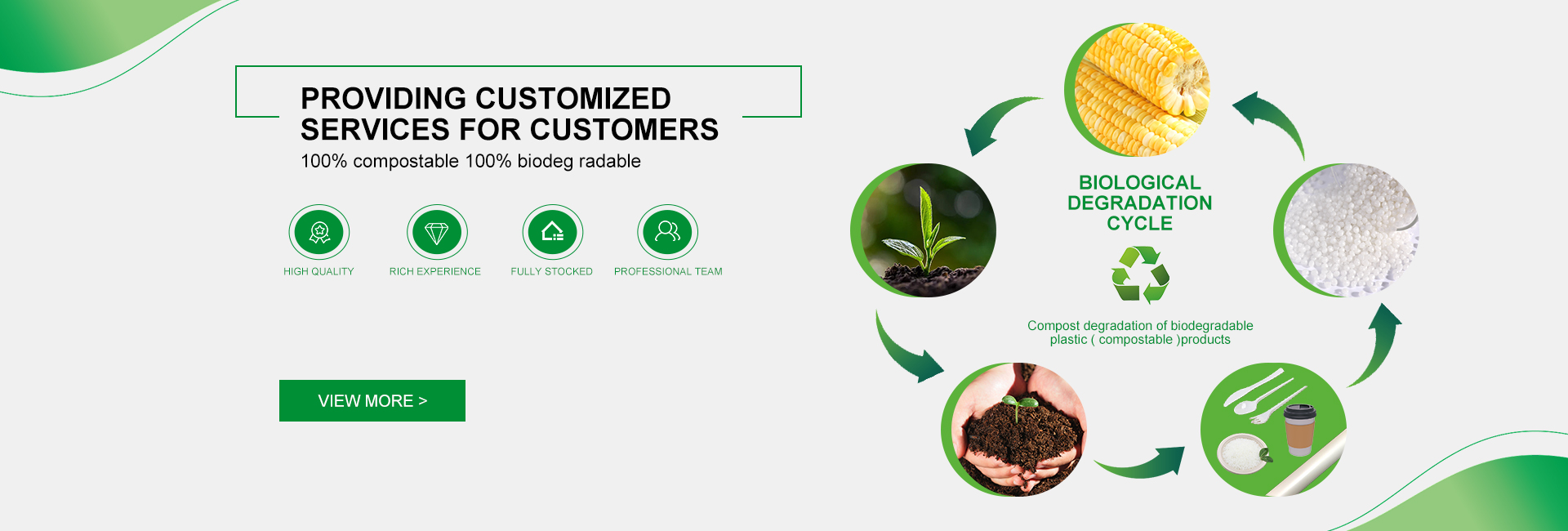 PROVIDING CUSTOMIZED SERVICES FOR CUSTOMERS

100% compostable 100% biodeg radable

HIGH QUALITY

RICH EXPERIENCE

FULLY STOCKED

PROFESSIONAL TEAM

VIEW MORE >

BIOLOGICAL DEGRADATION CYCLE

Compost degradation of biodegradable plastic ( compostable )products